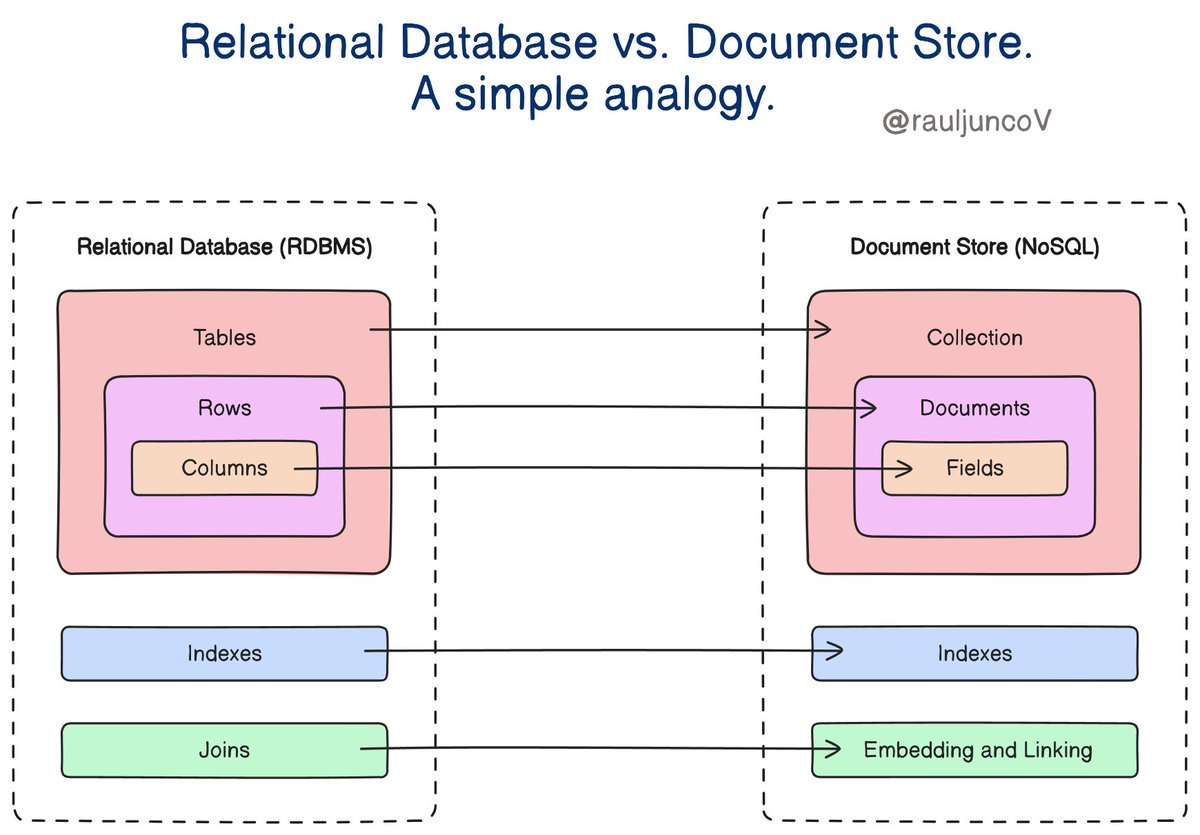 Relational Database vs. Document Store.
A simple analogy.

@rauljuncoV

Relational Database (RDBMS)

Tables

Rows

Columns

Indexes

Joins

Document Store (NoSQL)

Collection

Documents

Fields

Indexes

Embedding and Linking